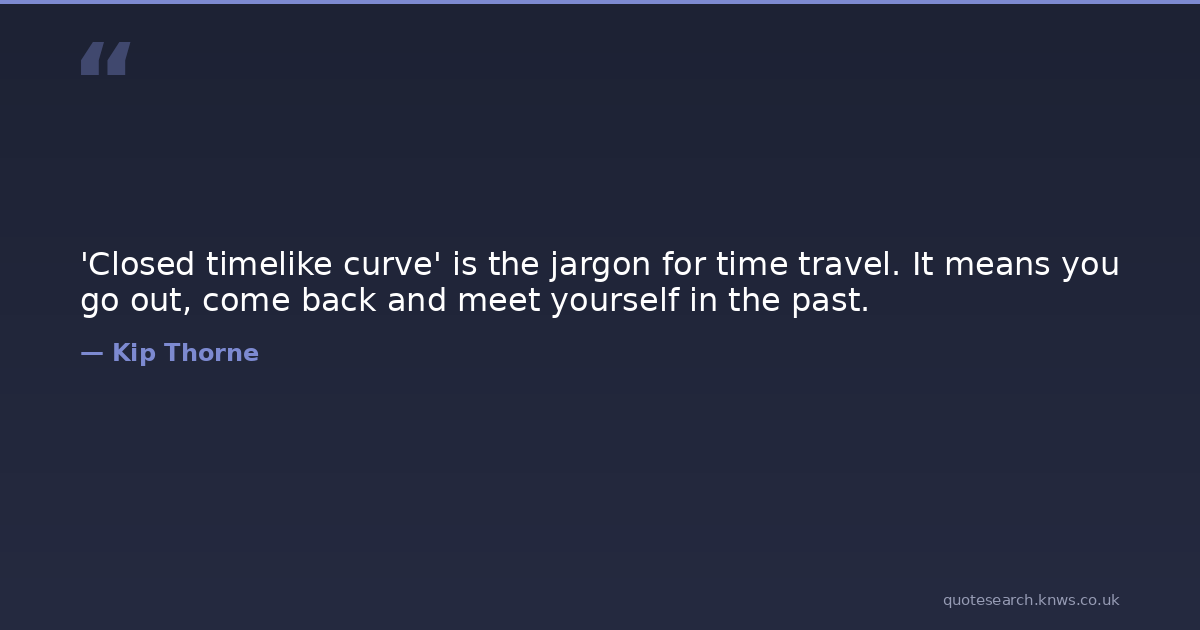 “

'Closed timelike curve' is the jargon for time travel. It means you go out, come back and meet yourself in the past.

— Kip Thorne

quotesearch.knws.co.uk